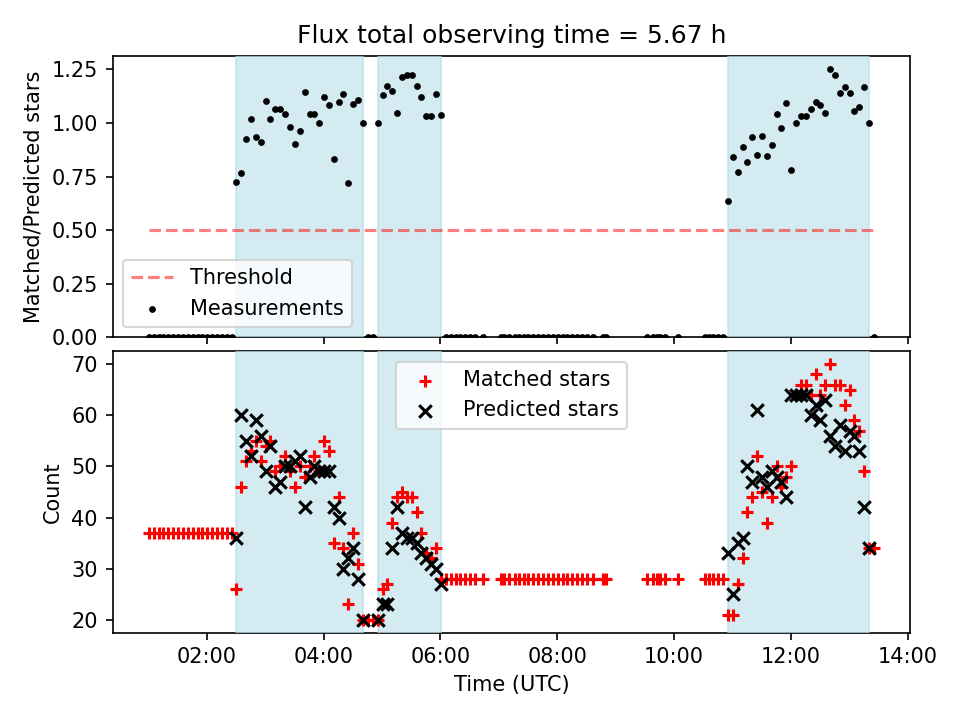 Flux total observing time = 5.67 h

Matched/Predicted stars

1.25
1.00
0.75
0.50
0.25
0.00

Threshold
Measurements

Count

70
60
50
40
30
20

Matched stars
Predicted stars

02:00
04:00
06:00
08:00
10:00
12:00
14:00

Time (UTC)